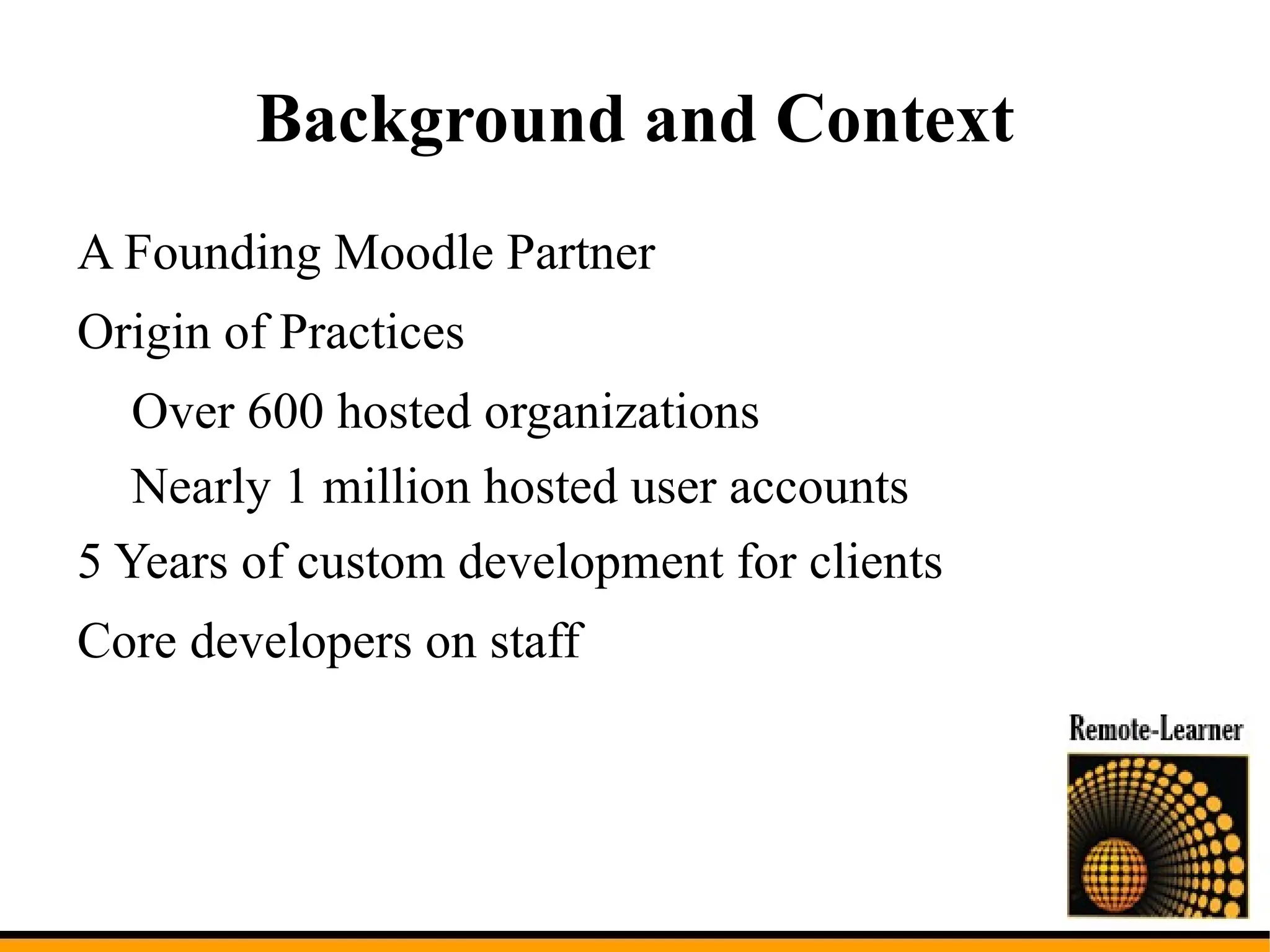 Background and Context

A Founding Moodle Partner

Origin of Practices

Over 600 hosted organizations

Nearly 1 million hosted user accounts

5 Years of custom development for clients

Core developers on staff

Remote-Learner